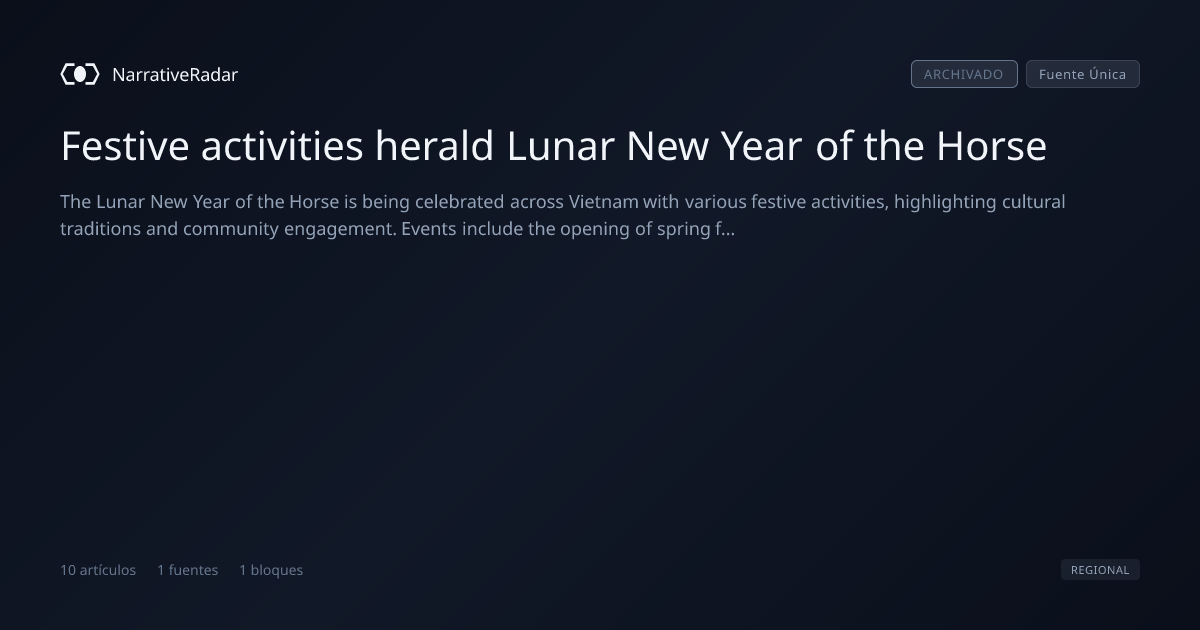 NarrativeRadar

ARCHIVADO Fuente Única

Festive activities herald Lunar New Year of the Horse

The Lunar New Year of the Horse is being celebrated across Vietnam with various festive activities, highlighting cultural traditions and community engagement. Events include the opening of spring f...

10 artículos 1 fuentes 1 bloques

REGIONAL